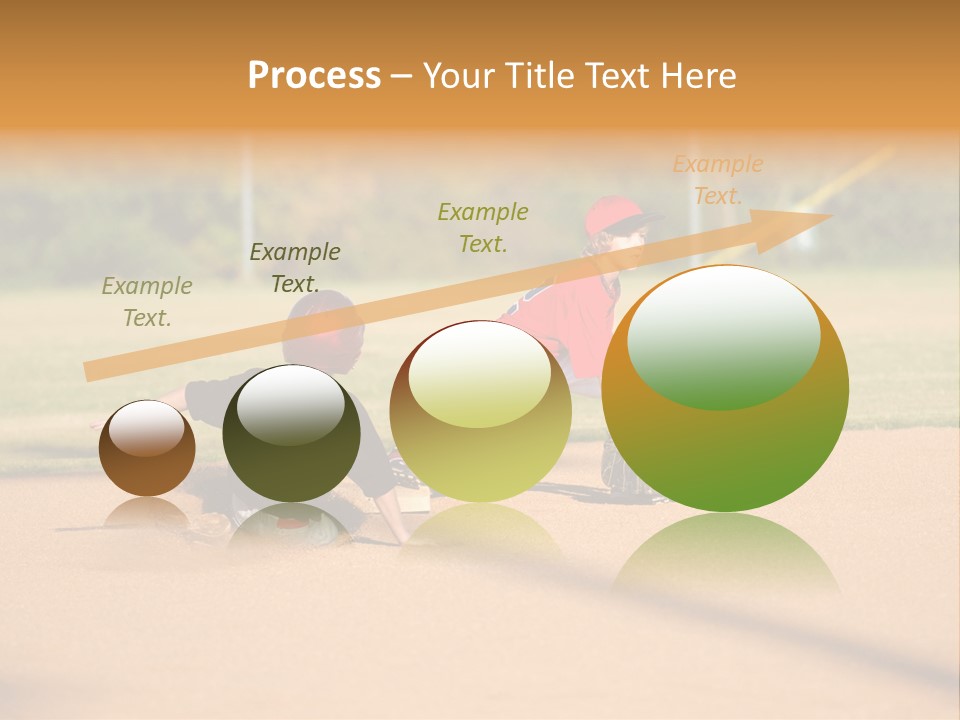 Process – Your Title Text Here

Example Text.

Example Text.

Example Text.

Example Text.